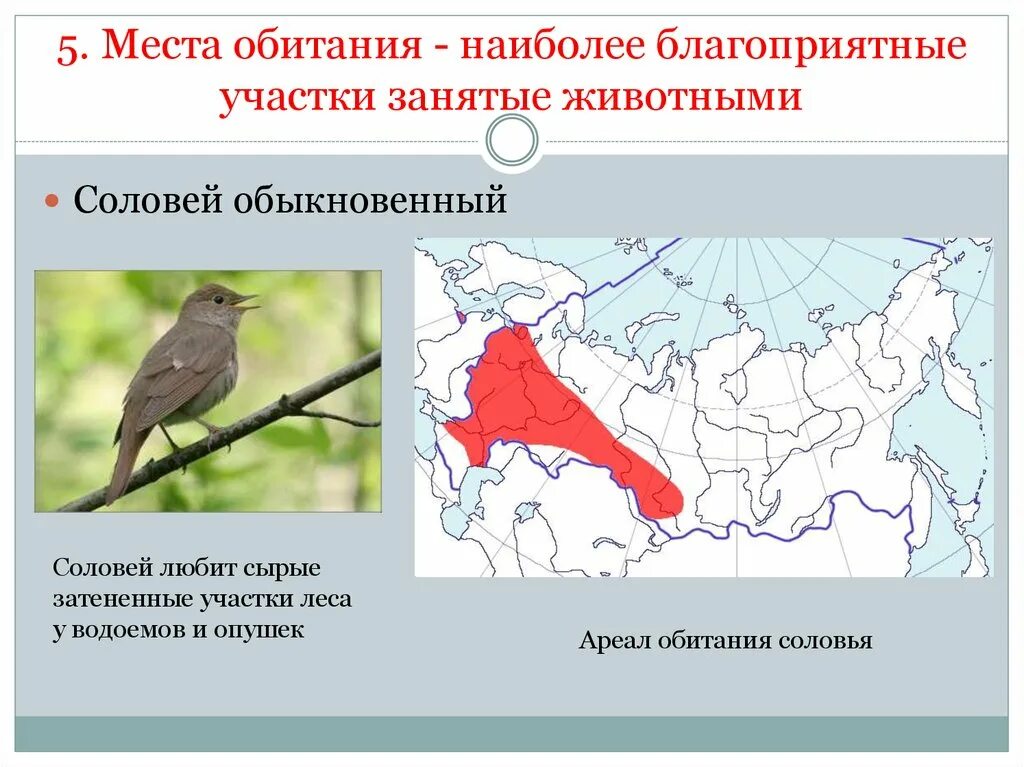 5. Места обитания - наиболее благоприятные участки занятые животными

Соловей обыкновенный

Соловей любит сырые затененные участки леса у водоемов и опушек

Ареал обитания соловья